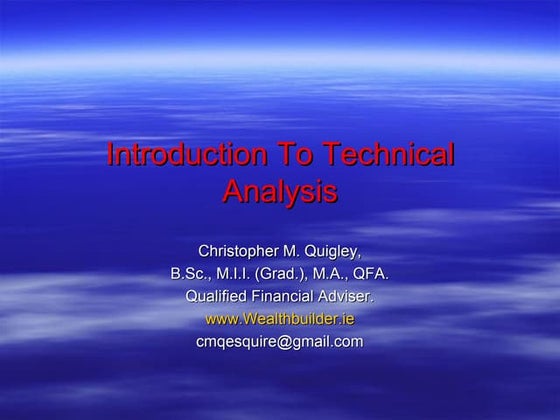 Introduction To Technical Analysis

Christopher M. Quigley,
B.Sc., M.I.I. (Grad.), M.A., QFA.
Qualified Financial Adviser.
www.Wealthbuilder.ie
cmqesquire@gmail.com